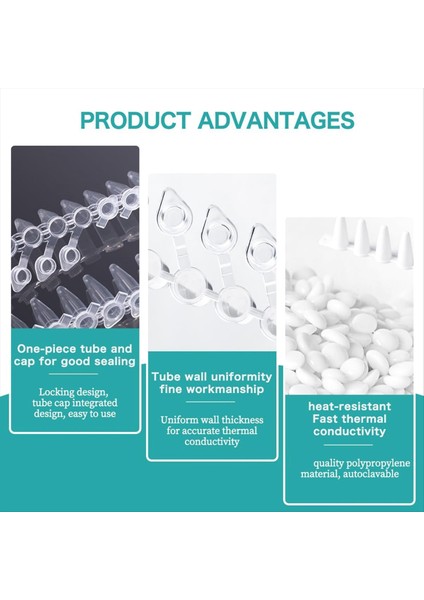 PRODUCT ADVANTAGES

One-piece tube and cap for good sealing

Locking design, tube cap integrated design, easy to use

Tube wall uniformity fine workmanship

Uniform wall thickness for accurate thermal conductivity

heat-resistant Fast thermal conductivity

quality polypropylene material, autoclavable